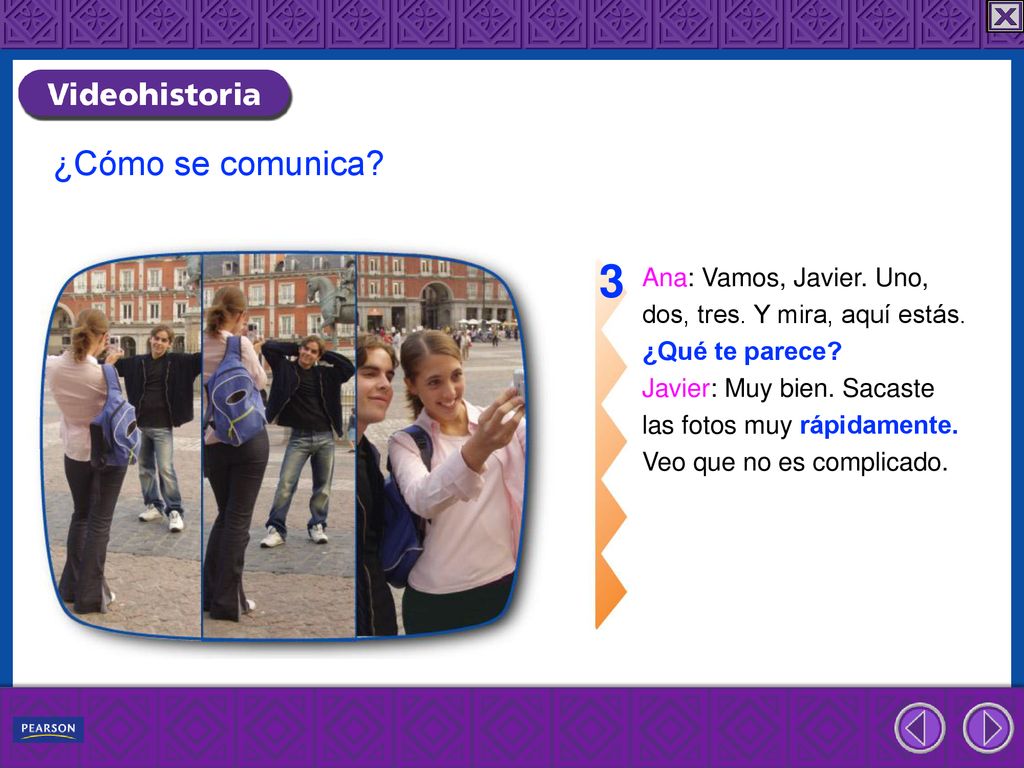 Videohistoria

¿Cómo se comunica?

3

Ana: Vamos, Javier. Uno, dos, tres. Y mira, aquí estás. ¿Qué te parece?

Javier: Muy bien. Sacaste las fotos muy rápidamente. Veo que no es complicado.

PEARSON